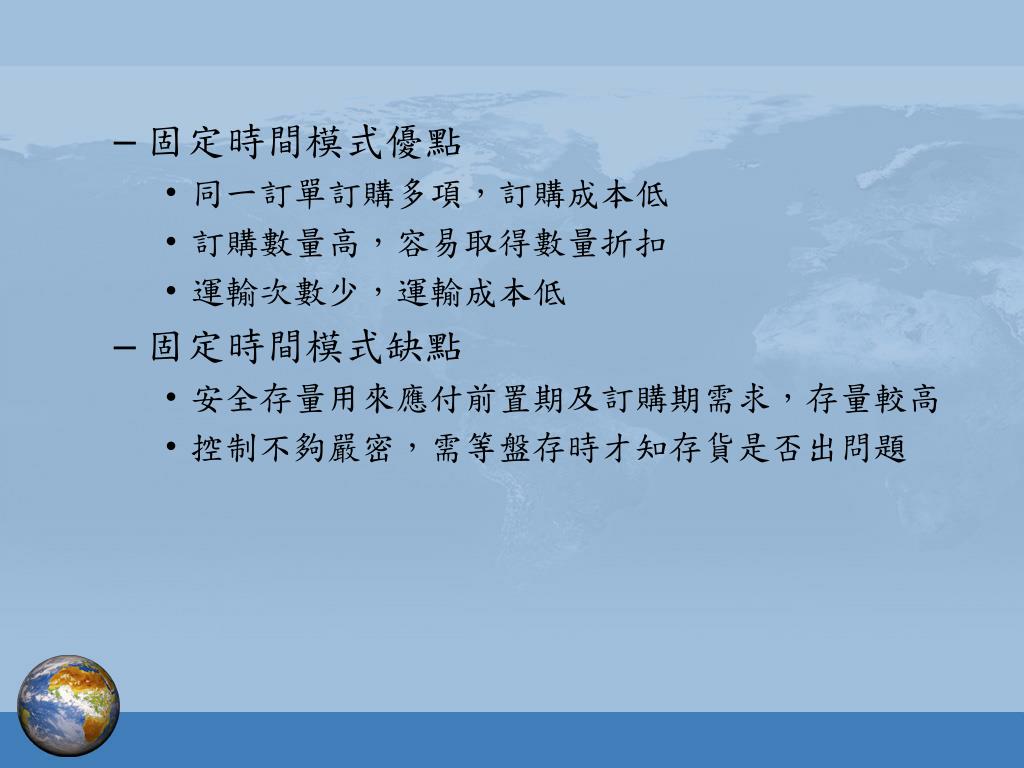 – 固定時間模式優點

• 同一訂單訂購多項，訂購成本低
• 訂購數量高，容易取得數量折扣
• 運輸次數少，運輸成本低

– 固定時間模式缺點

• 安全存量用來應付前置期及訂購期需求，存量較高
• 控制不夠嚴密，需等盤存時才知存貨是否出問題